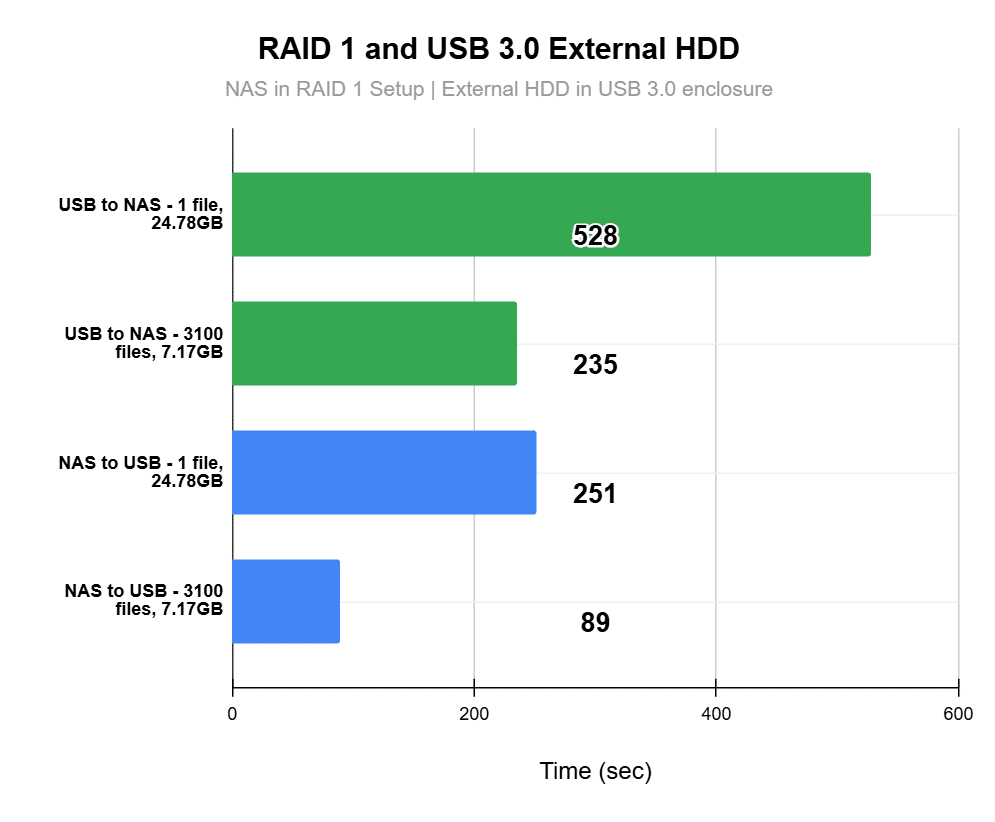 RAID 1 and USB 3.0 External HDD

NAS in RAID 1 Setup | External HDD in USB 3.0 enclosure

USB to NAS - 1 file, 24.78GB
528

USB to NAS - 3100 files, 7.17GB
235

NAS to USB - 1 file, 24.78GB
251

NAS to USB - 3100 files, 7.17GB
89

0
200
400
600

Time (sec)